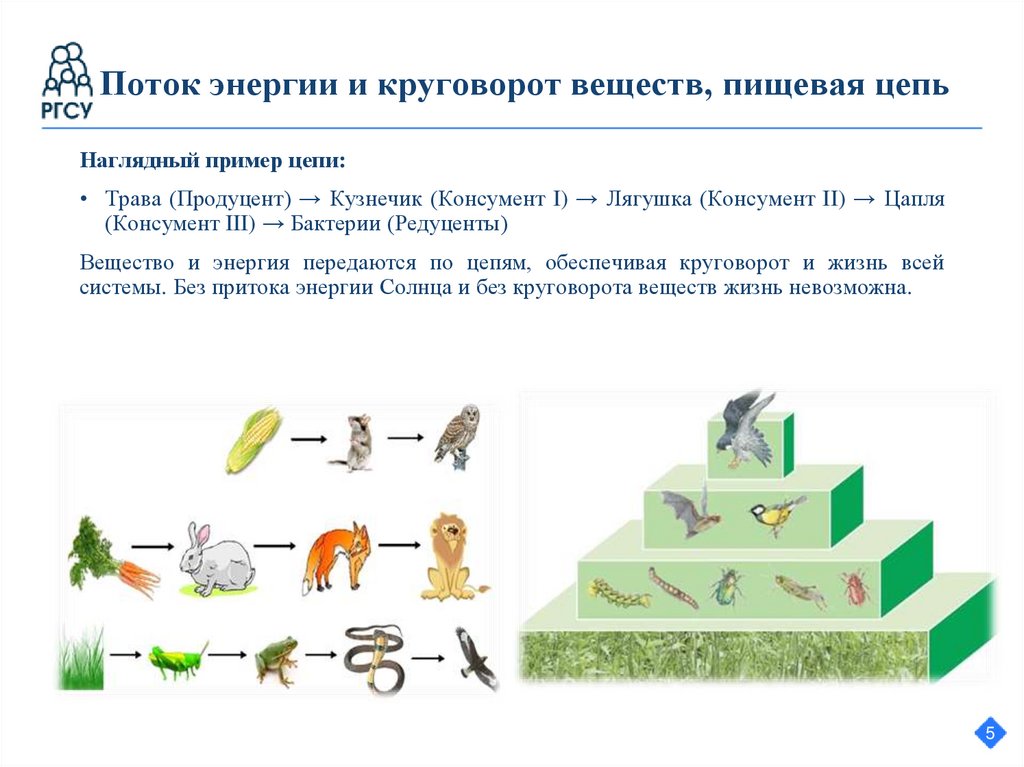 РГСУ

Поток энергии и круговорот веществ, пищевая цепь

Наглядный пример цепи:

• Трава (Продуцент) → Кузнечик (Консумент I) → Лягушка (Консумент II) → Цапля (Консумент III) → Бактерии (Редуценты)

Вещество и энергия передаются по цепям, обеспечивая круговорот и жизнь всей системы. Без притока энергии Солнца и без круговорота веществ жизнь невозможна.

5